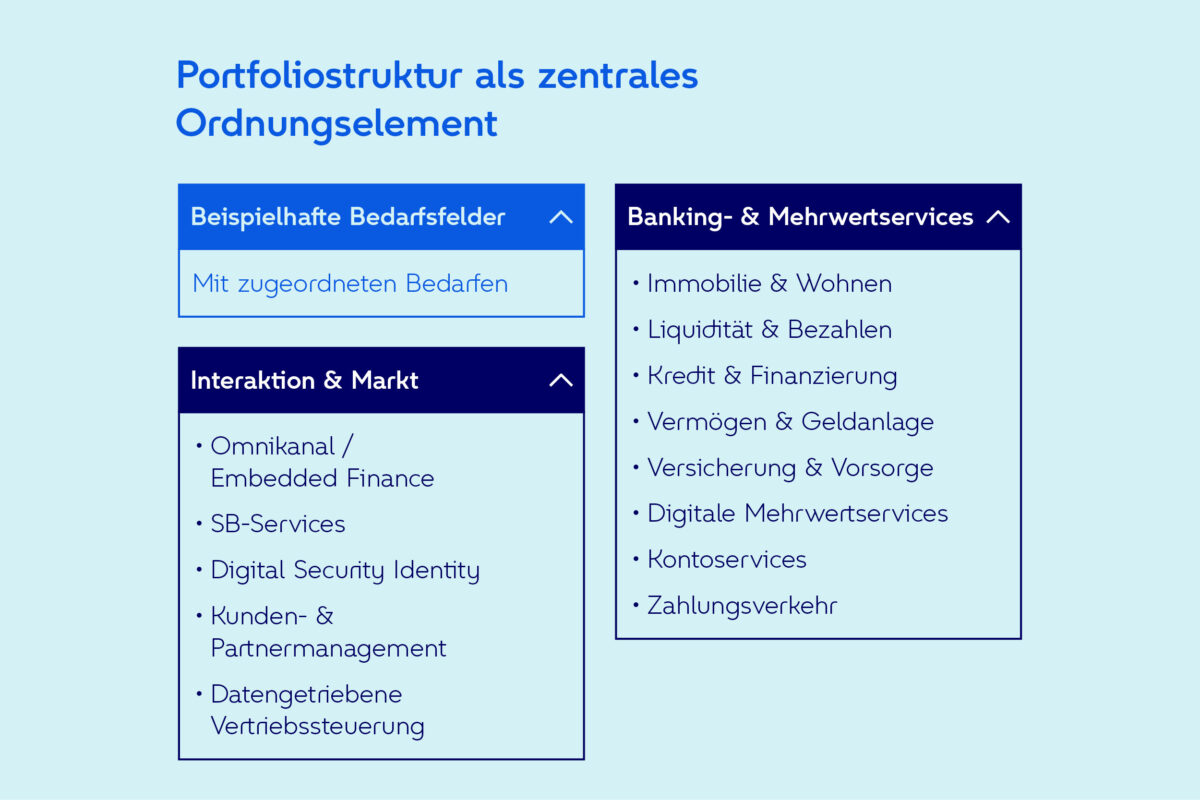 Portfoliostruktur als zentrales Ordnungselement

Beispielhafte Bedarfsfelder

Mit zugeordneten Bedarfen

Interaktion & Markt

• Omnikanal / Embedded Finance
• SB-Services
• Digital Security Identity
• Kunden- & Partnermanagement
• Datengetriebene Vertriebssteuerung

Banking- & Mehrwertservices

• Immobilie & Wohnen
• Liquidität & Bezahlen
• Kredit & Finanzierung
• Vermögen & Geldanlage
• Versicherung & Vorsorge
• Digitale Mehrwertservices
• Kontoservices
• Zahlungsverkehr